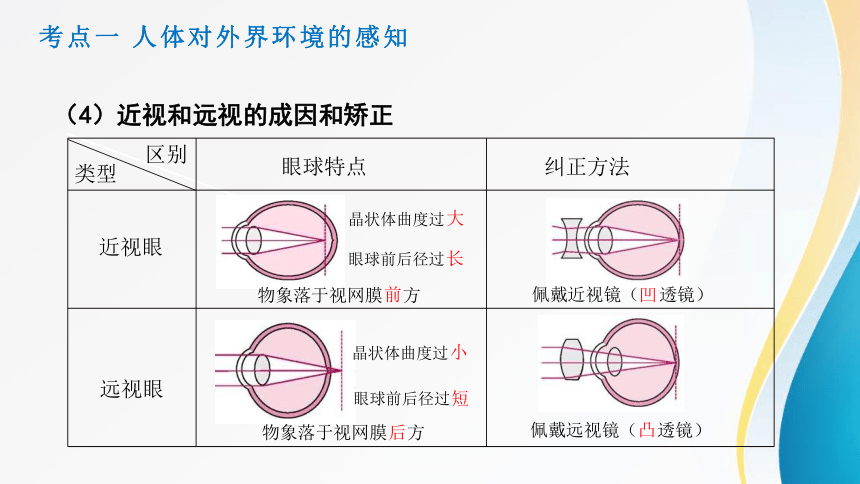 考点一 人体对外界环境的感知

（4）近视和远视的成因和矫正

| 区别 类型 | 眼球特点 | 纠正方法 |
|---|---|---|
| 近视眼 | 晶状体曲度过大 眼球前后径过长 物象落于视网膜前方 | 佩戴近视镜（凹透镜） |
| 远视眼 | 晶状体曲度过小 眼球前后径过短 物象落于视网膜后方 | 佩戴远视镜（凸透镜） |